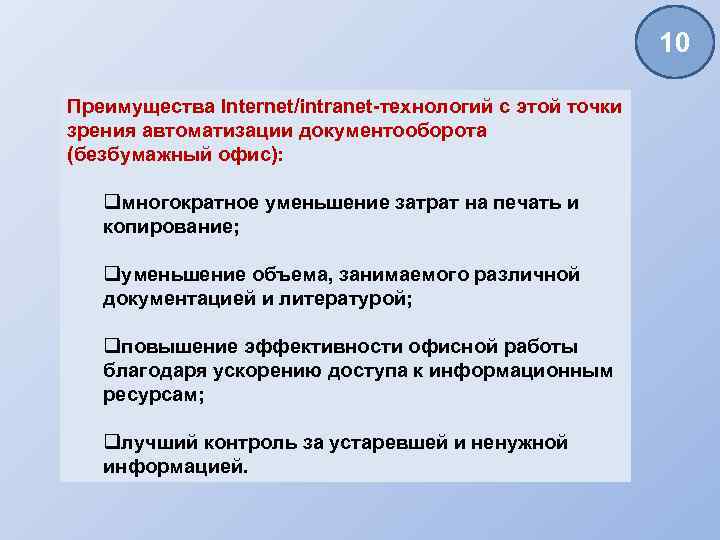 10

Преимущества Internet/intranet-технологий с этой точки зрения автоматизации документооборота (безбумажный офис):

❑многократное уменьшение затрат на печать и копирование;

❑уменьшение объема, занимаемого различной документацией и литературой;

❑повышение эффективности офисной работы благодаря ускорению доступа к информационным ресурсам;

❑лучший контроль за устаревшей и ненужной информацией.